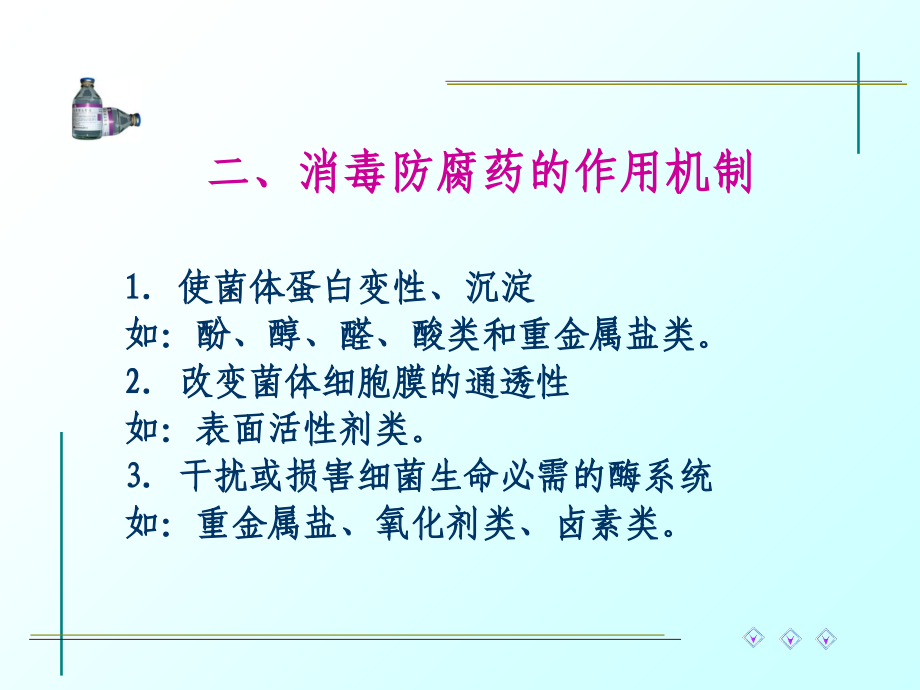 二、消毒防腐药的作用机制

1. 使菌体蛋白变性、沉淀
如：酚、醇、醛、酸类和重金属盐类。
2. 改变菌体细胞膜的通透性
如：表面活性剂类。
3. 干扰或损害细菌生命必需的酶系统
如：重金属盐、氧化剂类、卤素类。